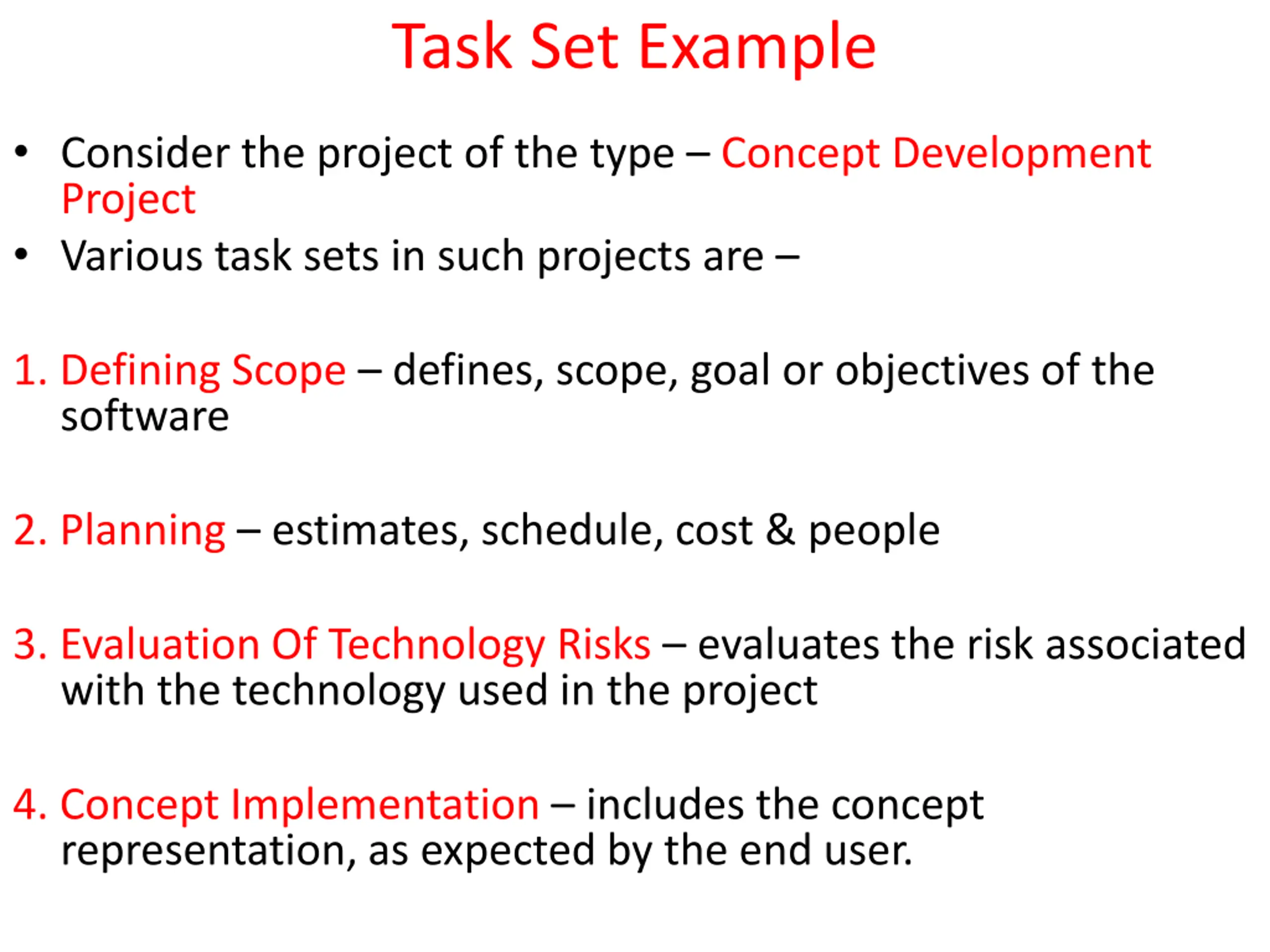 Task Set Example

• Consider the project of the type – Concept Development Project
• Various task sets in such projects are –

1. Defining Scope – defines, scope, goal or objectives of the software

2. Planning – estimates, schedule, cost & people

3. Evaluation Of Technology Risks – evaluates the risk associated with the technology used in the project

4. Concept Implementation – includes the concept representation, as expected by the end user.